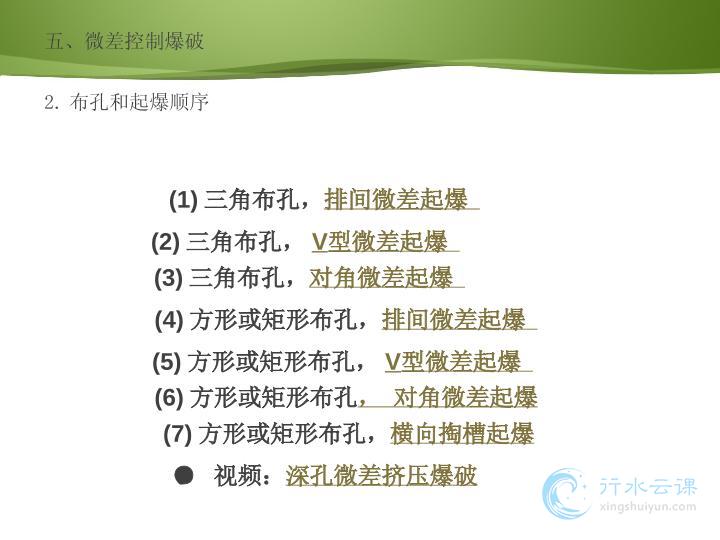 五、微差控制爆破

2. 布孔和起爆顺序

(1) 三角布孔，排间微差起爆

(2) 三角布孔， V型微差起爆

(3) 三角布孔，对角微差起爆

(4) 方形或矩形布孔，排间微差起爆

(5) 方形或矩形布孔， V型微差起爆

(6) 方形或矩形布孔， 对角微差起爆

(7) 方形或矩形布孔，横向掏槽起爆

● 视频：深孔微差挤压爆破

行水云课
xingshuiyun.com